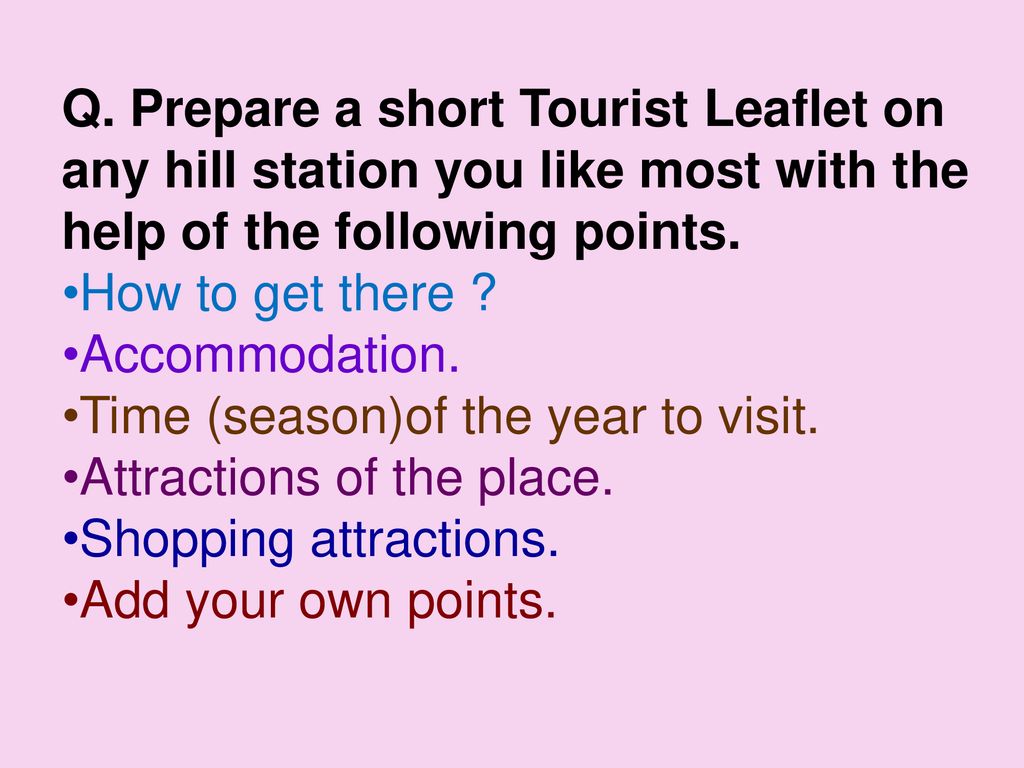 Q. Prepare a short Tourist Leaflet on any hill station you like most with the help of the following points.
•How to get there ?
•Accommodation.
•Time (season)of the year to visit.
•Attractions of the place.
•Shopping attractions.
•Add your own points.